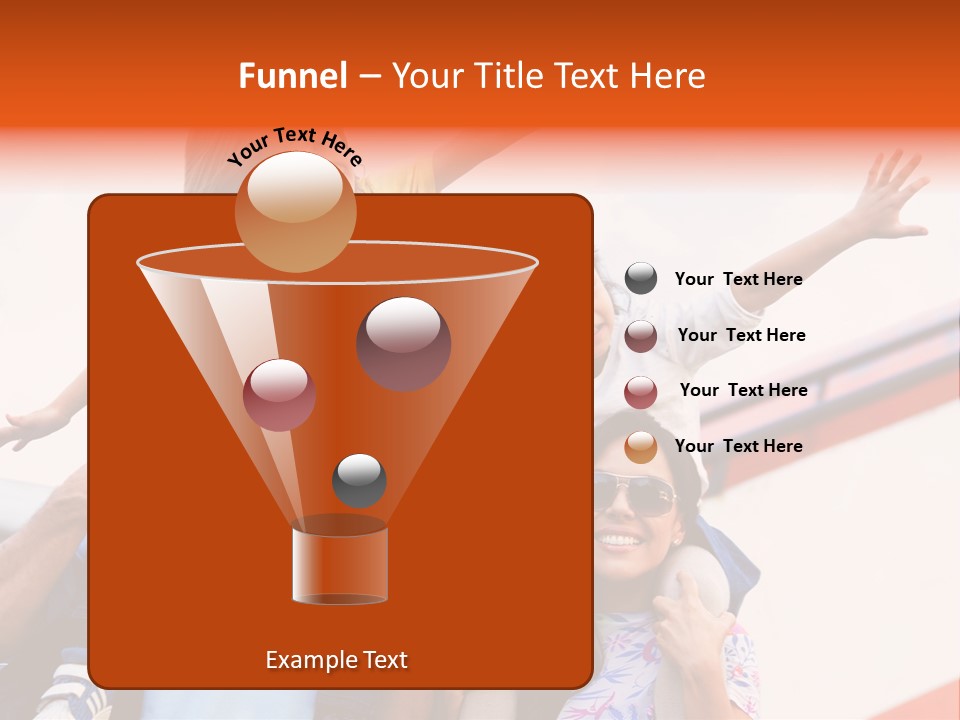 Funnel – Your Title Text Here

Your Text Here

Your Text Here

Your Text Here

Your Text Here

Your Text Here

Example Text